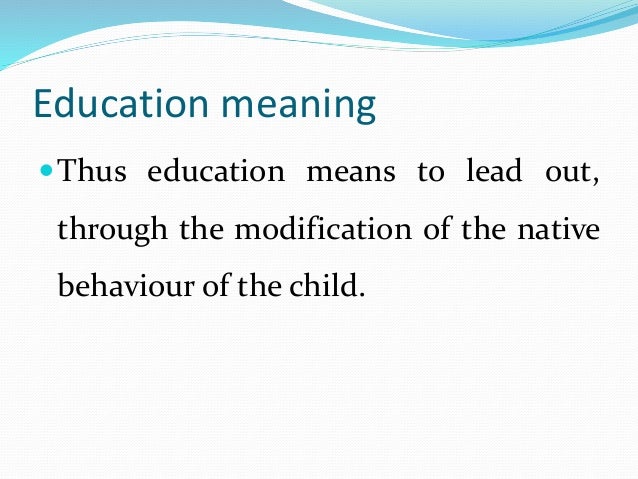 Education meaning

Thus education means to lead out, through the modification of the native behaviour of the child.